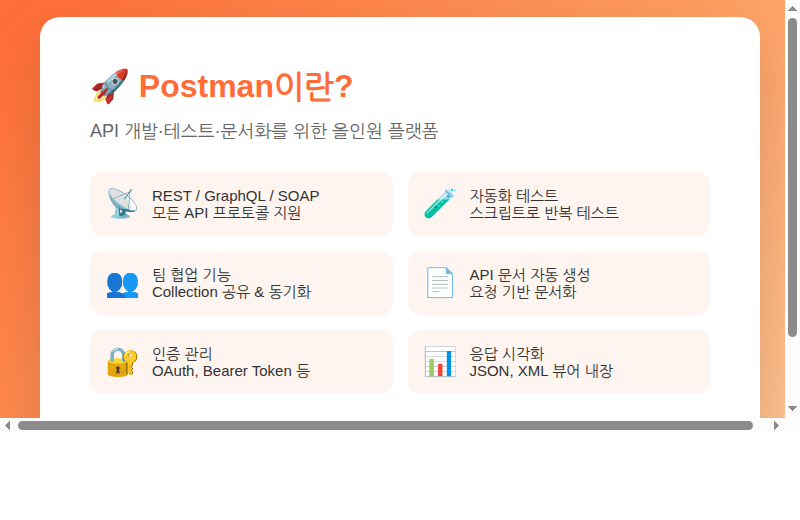 🚀 Postman이란?

API 개발·테스트·문서화를 위한 올인원 플랫폼

📡 REST / GraphQL / SOAP
모든 API 프로토콜 지원

🧪 자동화 테스트
스크립트로 반복 테스트

👥 팀 협업 기능
Collection 공유 & 동기화

📄 API 문서 자동 생성
요청 기반 문서화

🔐 인증 관리
OAuth, Bearer Token 등

📊 응답 시각화
JSON, XML 뷰어 내장